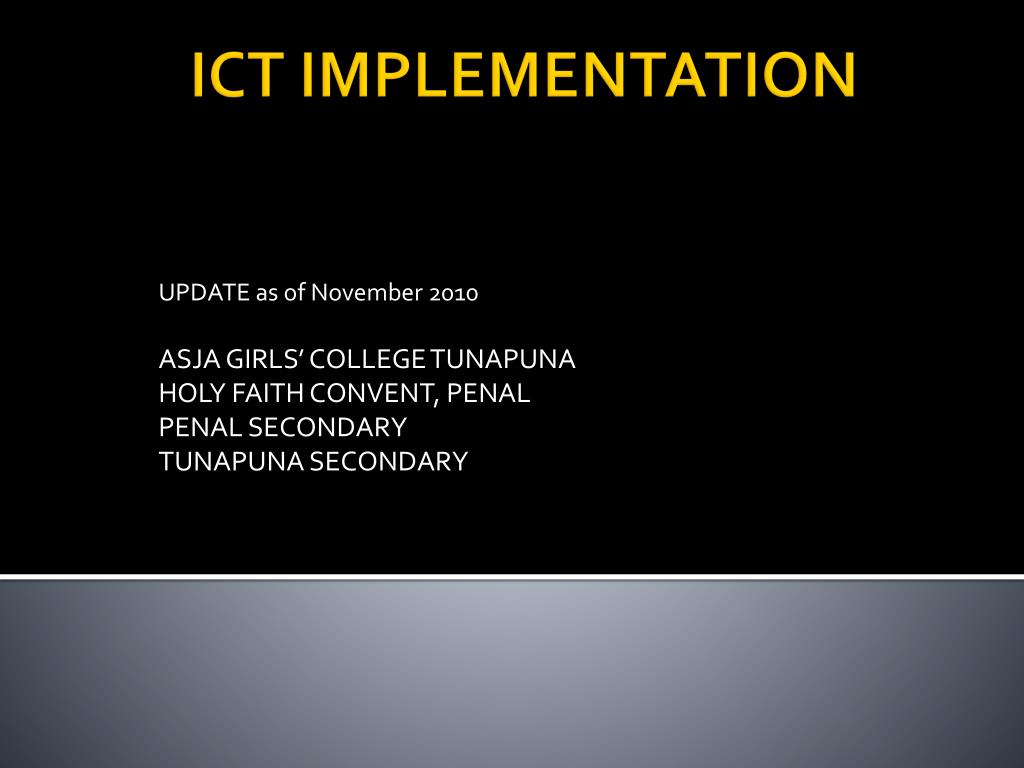 ICT IMPLEMENTATION

UPDATE as of November 2010

ASJA GIRLS' COLLEGE TUNAPUNA
HOLY FAITH CONVENT, PENAL
PENAL SECONDARY
TUNAPUNA SECONDARY